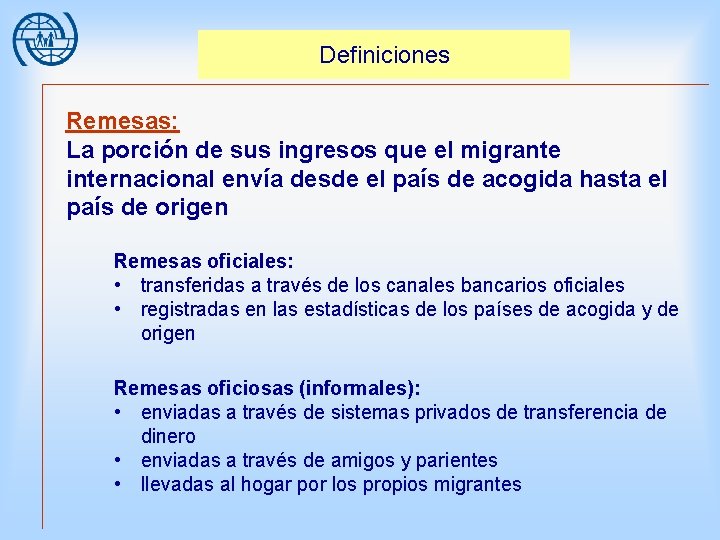 Definiciones

Remesas:
La porción de sus ingresos que el migrante internacional envía desde el país de acogida hasta el país de origen

Remesas oficiales:
• transferidas a través de los canales bancarios oficiales
• registradas en las estadísticas de los países de acogida y de origen

Remesas oficiosas (informales):
• enviadas a través de sistemas privados de transferencia de dinero
• enviadas a través de amigos y parientes
• llevadas al hogar por los propios migrantes